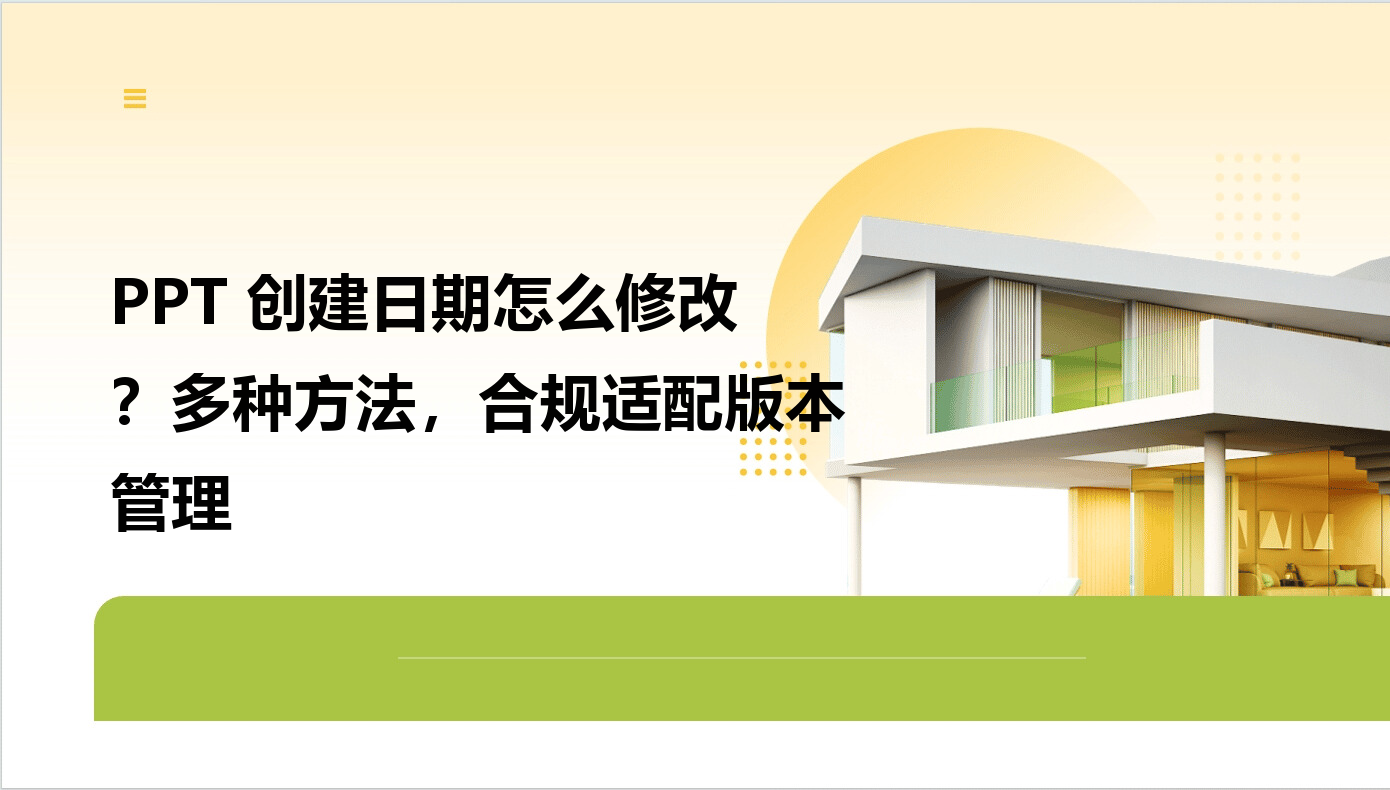 PPT 创建日期怎么修改？多种方法，合规适配版本管理